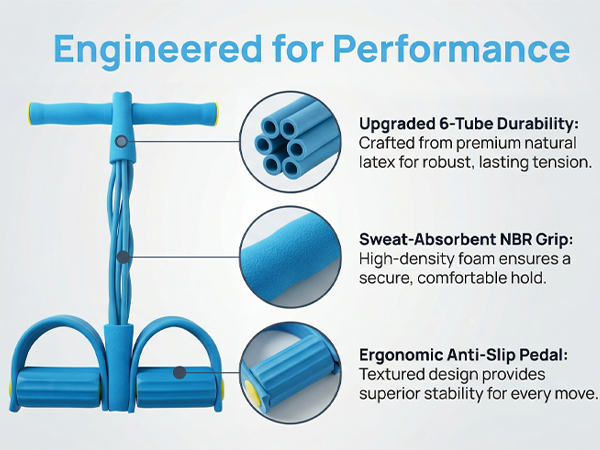 Engineered for Performance

Upgraded 6-Tube Durability:
Crafted from premium natural latex for robust, lasting tension.

Sweat-Absorbent NBR Grip:
High-density foam ensures a secure, comfortable hold.

Ergonomic Anti-Slip Pedal:
Textured design provides superior stability for every move.